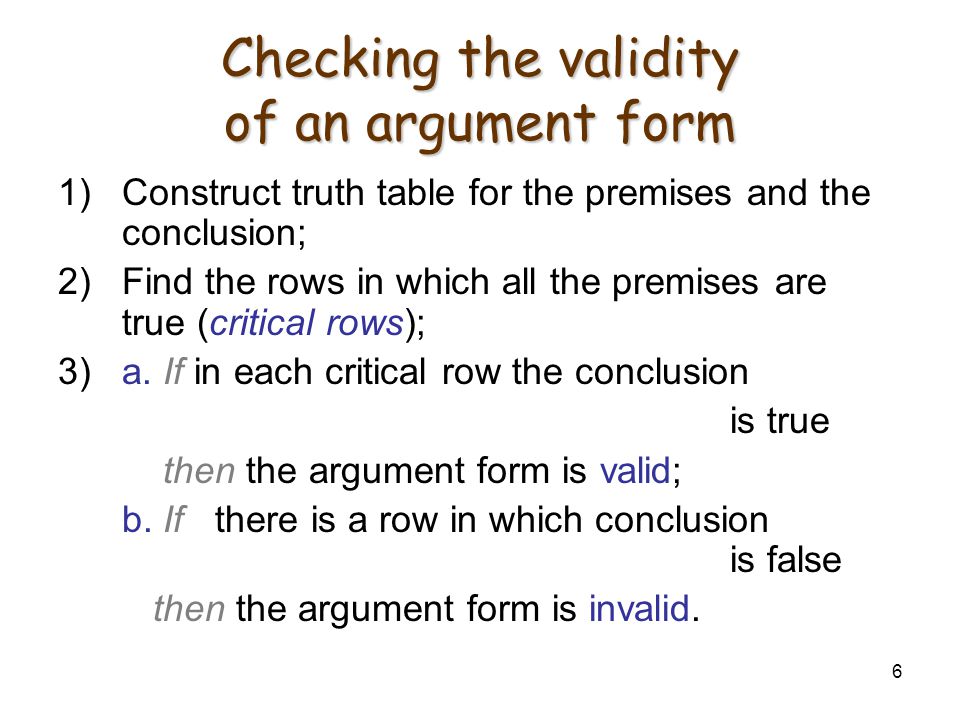 Checking the validity of an argument form

1) Construct truth table for the premises and the conclusion;

2) Find the rows in which all the premises are true (critical rows);

3) a. If in each critical row the conclusion is true

then the argument form is valid;

b. If there is a row in which conclusion is false

then the argument form is invalid.

6